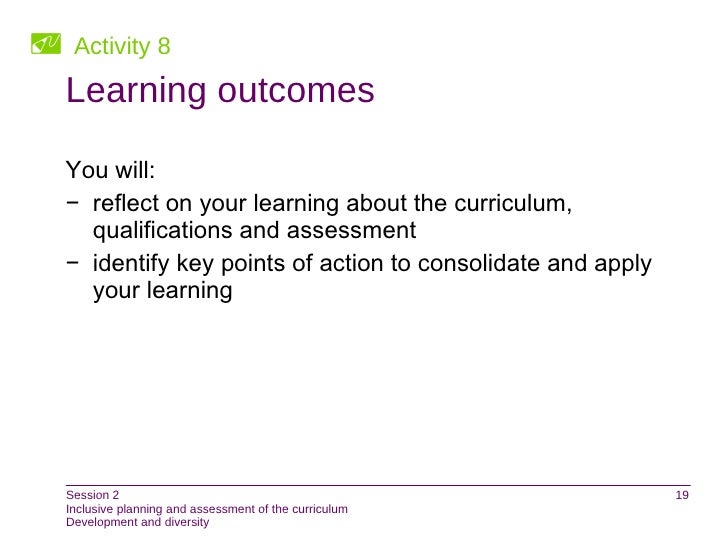 Activity 8

Learning outcomes

You will:

− reflect on your learning about the curriculum, qualifications and assessment

− identify key points of action to consolidate and apply your learning

Session 2
Inclusive planning and assessment of the curriculum
Development and diversity

19